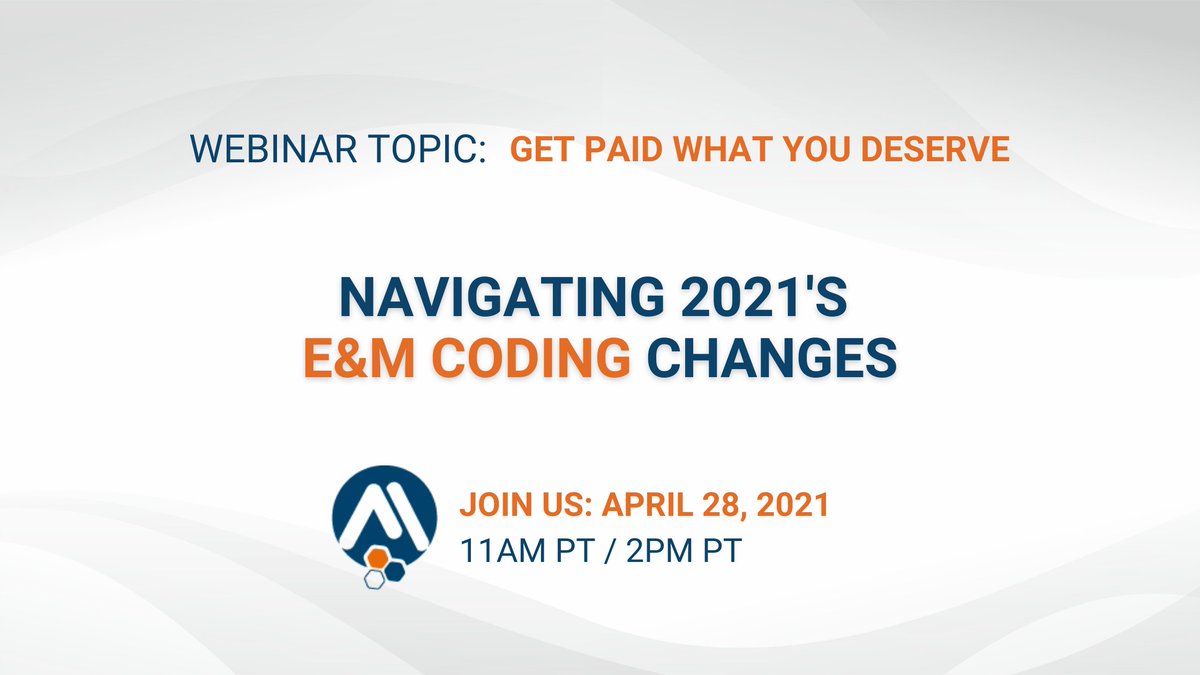 WEBINAR TOPIC: GET PAID WHAT YOU DESERVE

NAVIGATING 2021'S
E&M CODING CHANGES

JOIN US: APRIL 28, 2021
11AM PT / 2PM PT